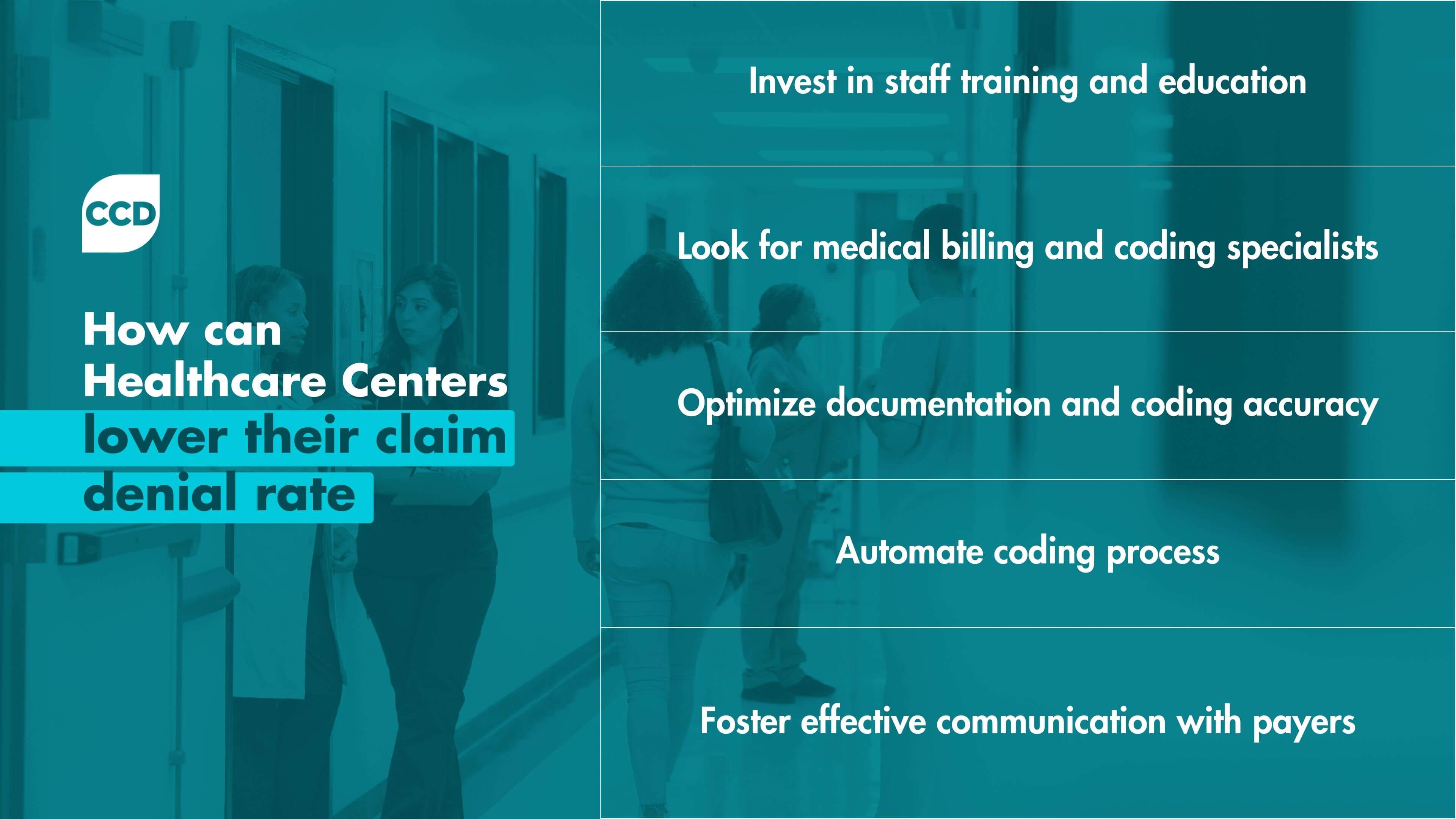 CCD

How can Healthcare Centers lower their claim denial rate

Invest in staff training and education

Look for medical billing and coding specialists

Optimize documentation and coding accuracy

Automate coding process

Foster effective communication with payers